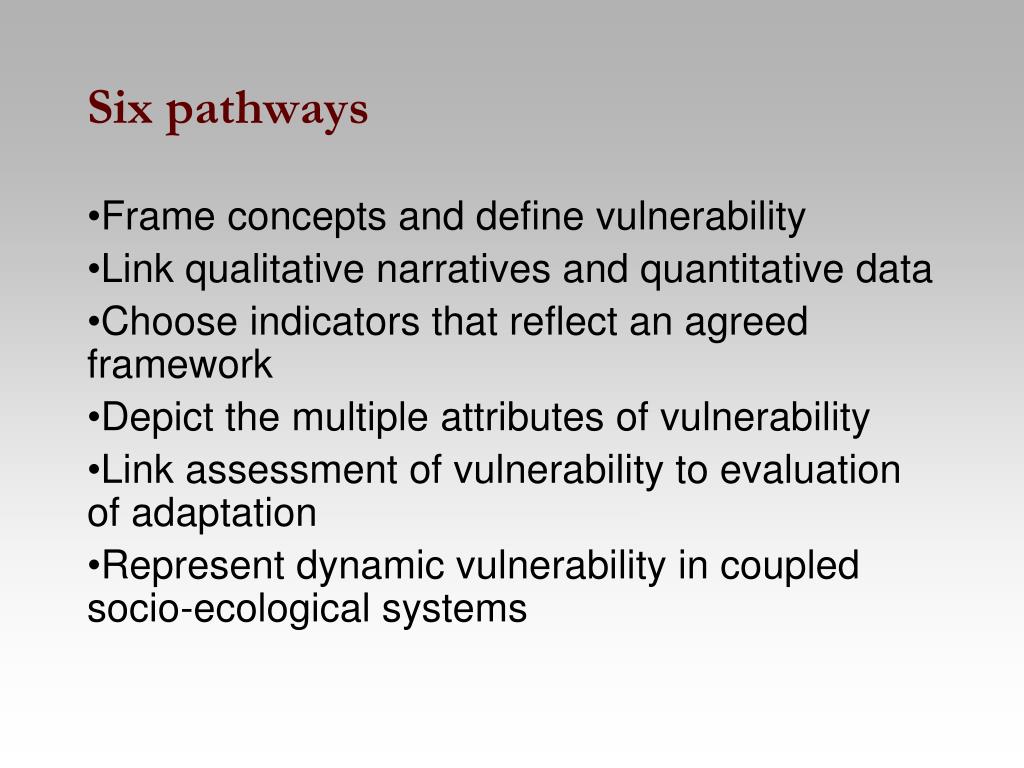 Six pathways

•Frame concepts and define vulnerability

•Link qualitative narratives and quantitative data

•Choose indicators that reflect an agreed framework

•Depict the multiple attributes of vulnerability

•Link assessment of vulnerability to evaluation of adaptation

•Represent dynamic vulnerability in coupled socio-ecological systems